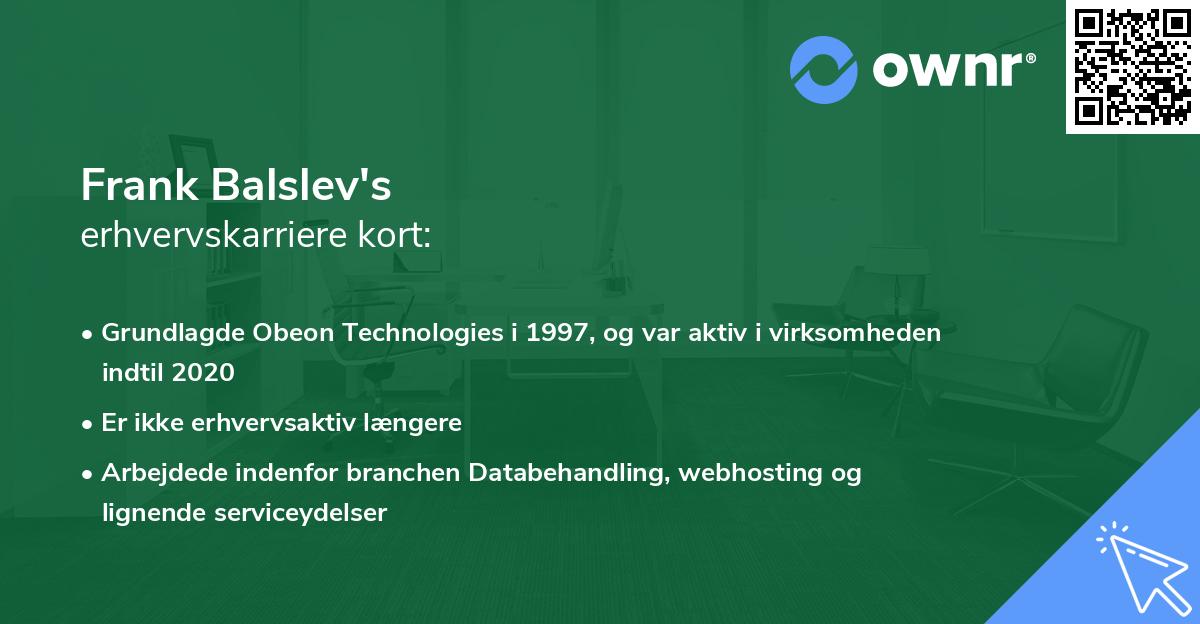 ownr®

Frank Balslev's
erhvervskarriere kort:

• Grundlagde Obeon Technologies i 1997, og var aktiv i virksomheden indtil 2020

• Er ikke erhvervsaktiv længere

• Arbejdede indenfor branchen Databehandling, webhosting og lignende serviceydelser